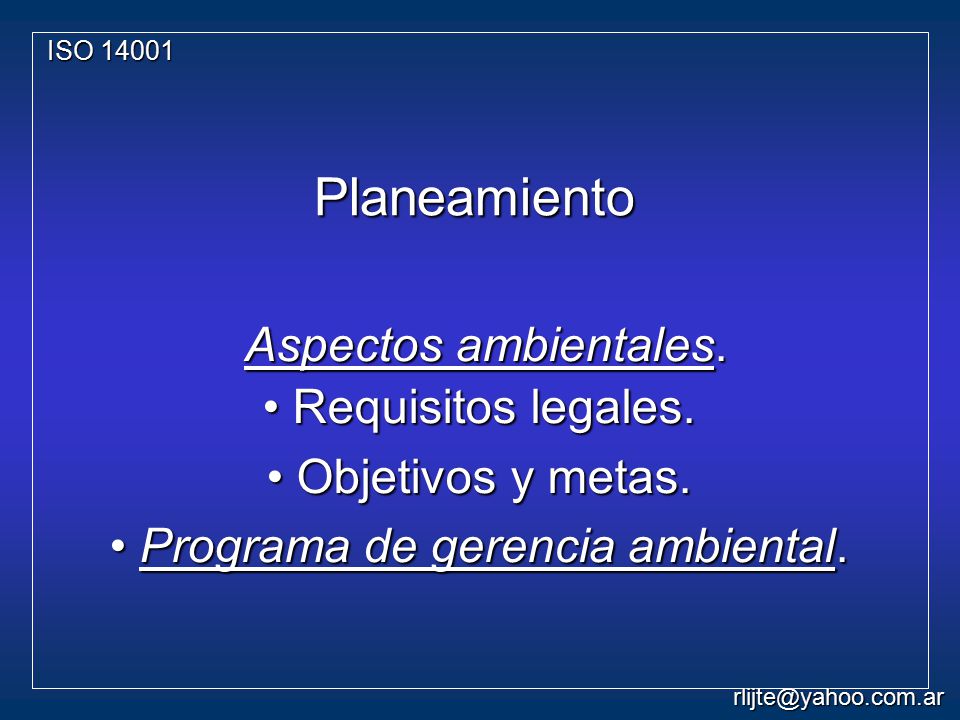 ISO 14001

Planeamiento

Aspectos ambientales.
• Requisitos legales.
• Objetivos y metas.
• Programa de gerencia ambiental.

rlijte@yahoo.com.ar